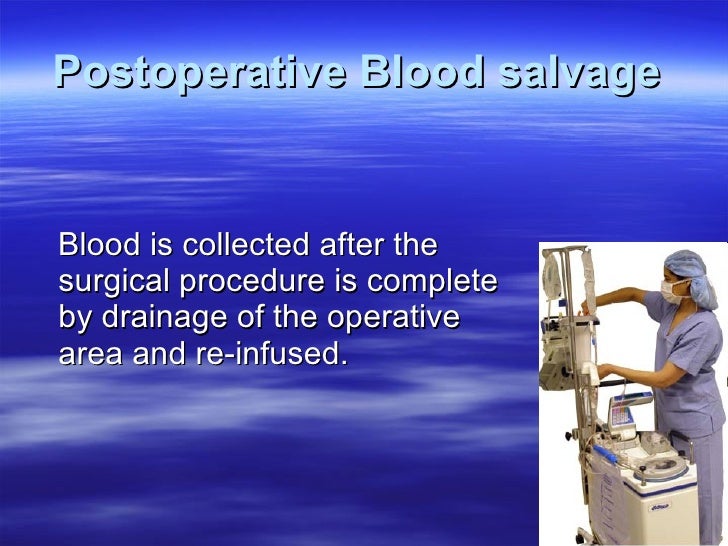 Postoperative Blood salvage

Blood is collected after the surgical procedure is complete by drainage of the operative area and re-infused.